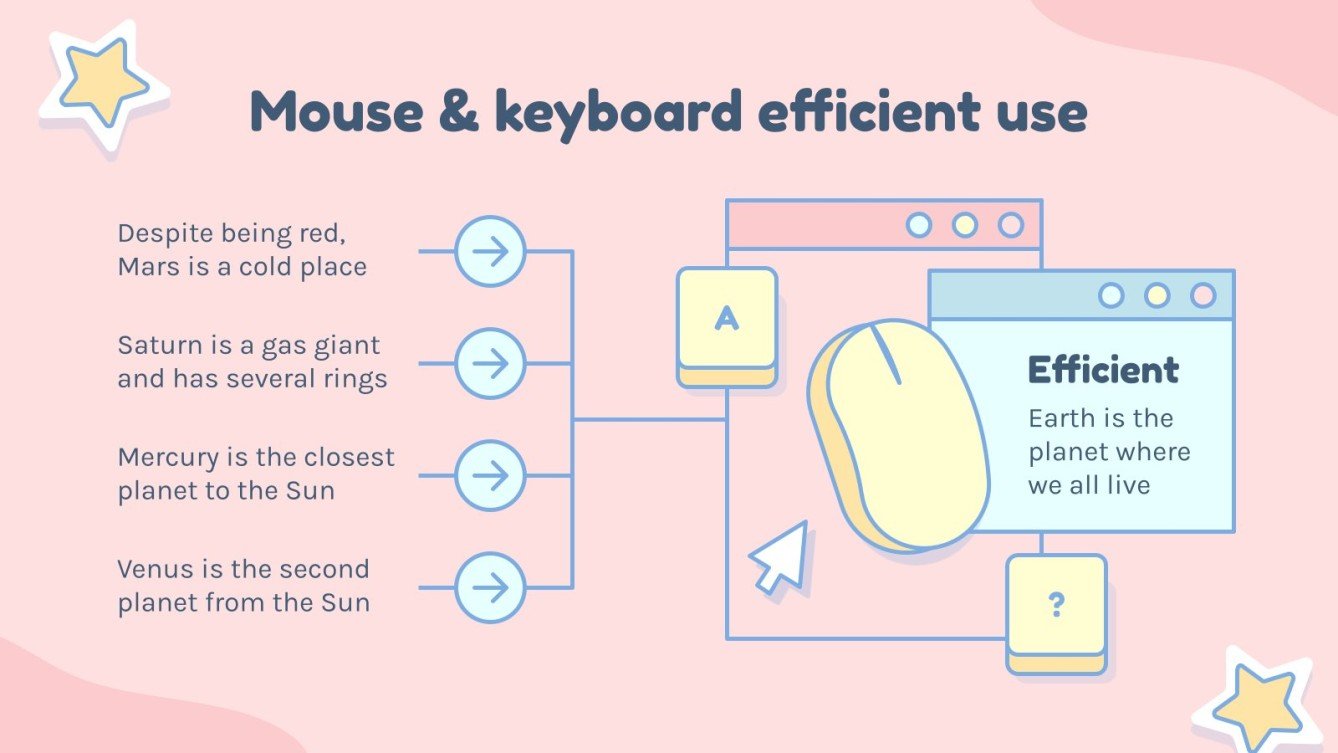 Mouse & keyboard efficient use

Despite being red, Mars is a cold place

Saturn is a gas giant and has several rings

Mercury is the closest planet to the Sun

Venus is the second planet from the Sun

A

Efficient

Earth is the planet where we all live

?